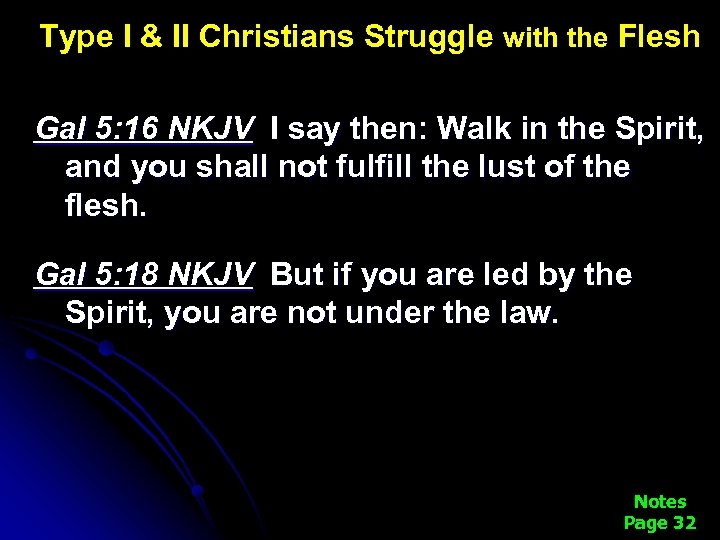 Type I & II Christians Struggle with the Flesh

Gal 5:16 NKJV I say then: Walk in the Spirit, and you shall not fulfill the lust of the flesh.

Gal 5:18 NKJV But if you are led by the Spirit, you are not under the law.

Notes
Page 32